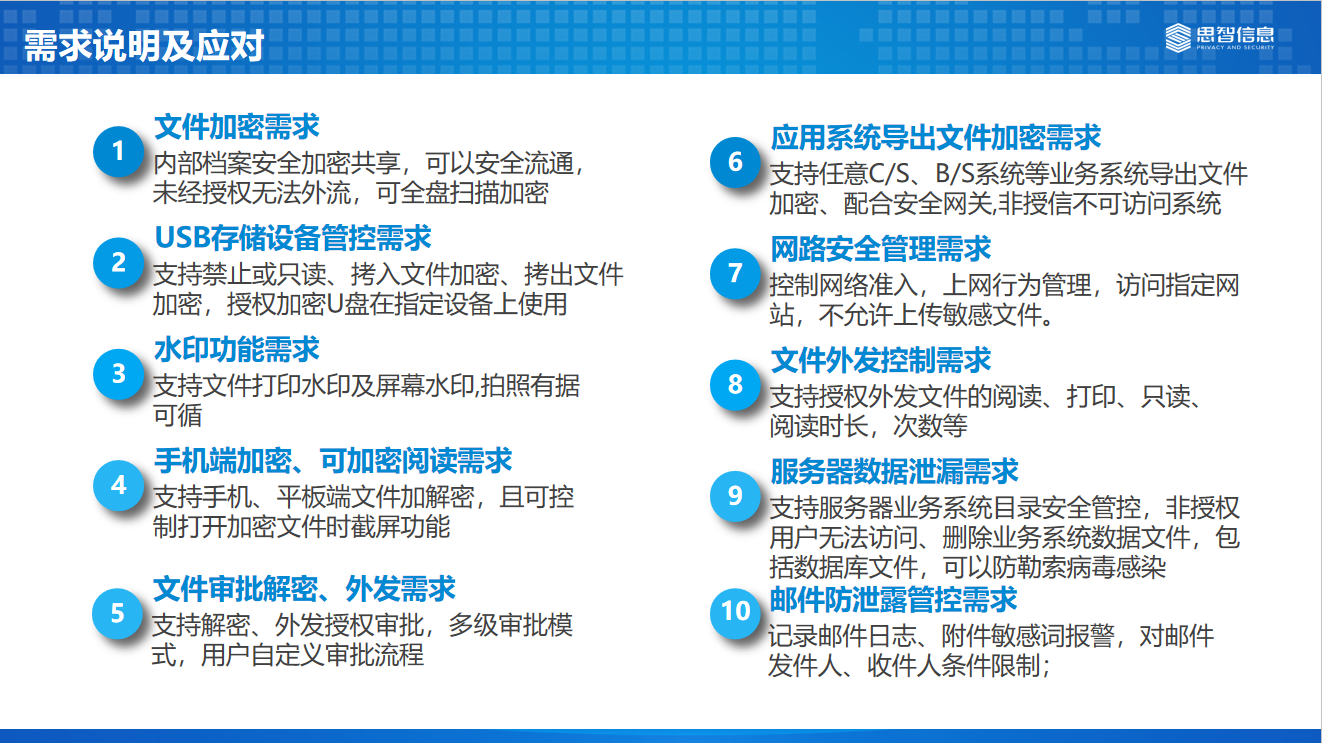 需求说明及应对

思智信息
PRIVACY AND SECURITY

1
文件加密需求
内部档案安全加密共享，可以安全流通，未经授权无法外流，可全盘扫描加密

2
USB存储设备管控需求
支持禁止或只读、拷入文件加密、拷出文件加密，授权加密U盘在指定设备上使用

3
水印功能需求
支持文件打印水印及屏幕水印,拍照有据可循

4
手机端加密、可加密阅读需求
支持手机、平板端文件加解密，且可控制打开加密文件时截屏功能

5
文件审批解密、外发需求
支持解密、外发授权审批，多级审批模式，用户自定义审批流程

6
应用系统导出文件加密需求
支持任意C/S、B/S系统等业务系统导出文件加密、配合安全网关,非授信不可访问系统

7
网路安全管理需求
控制网络准入，上网行为管理，访问指定网站，不允许上传敏感文件。

8
文件外发控制需求
支持授权外发文件的阅读、打印、只读、阅读时长，次数等

9
服务器数据泄漏需求
支持服务器业务系统目录安全管控，非授权用户无法访问、删除业务系统数据文件，包括数据库文件，可以防勒索病毒感染

10
邮件防泄露管控需求
记录邮件日志、附件敏感词报警，对邮件发件人、收件人条件限制;